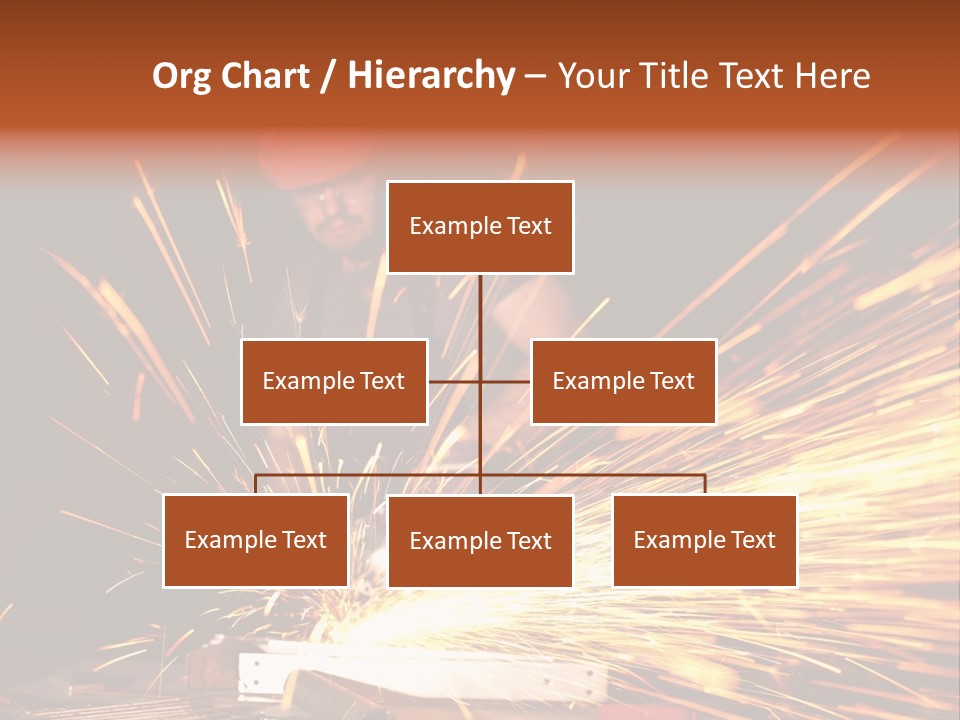 Org Chart / Hierarchy – Your Title Text Here

Example Text

Example Text

Example Text

Example Text

Example Text

Example Text